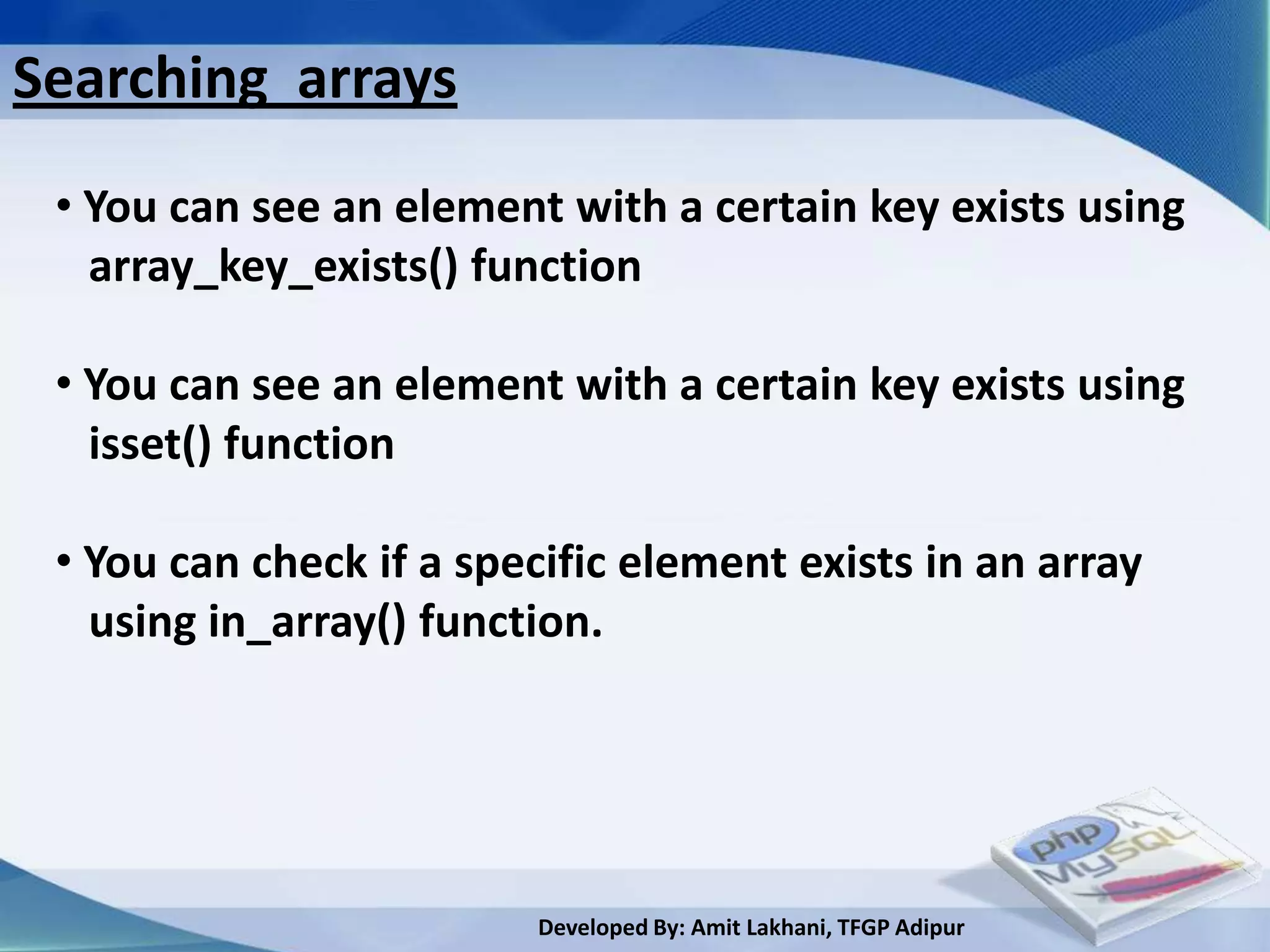 Searching  arrays

• You can see an element with a certain key exists using array_key_exists() function

• You can see an element with a certain key exists using isset() function

• You can check if a specific element exists in an array using in_array() function.

php
MySQL

Developed By: Amit Lakhani, TFGP Adipur